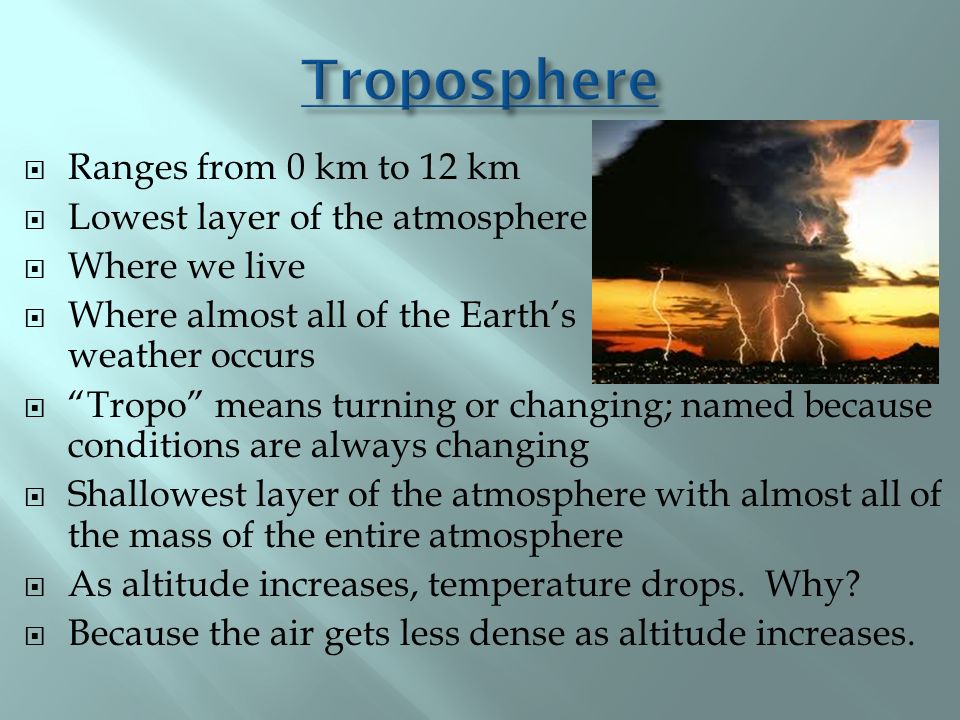 Troposphere

Ranges from 0 km to 12 km

Lowest layer of the atmosphere

Where we live

Where almost all of the Earth’s weather occurs

“Tropo” means turning or changing; named because conditions are always changing

Shallowest layer of the atmosphere with almost all of the mass of the entire atmosphere

As altitude increases, temperature drops. Why?

Because the air gets less dense as altitude increases.